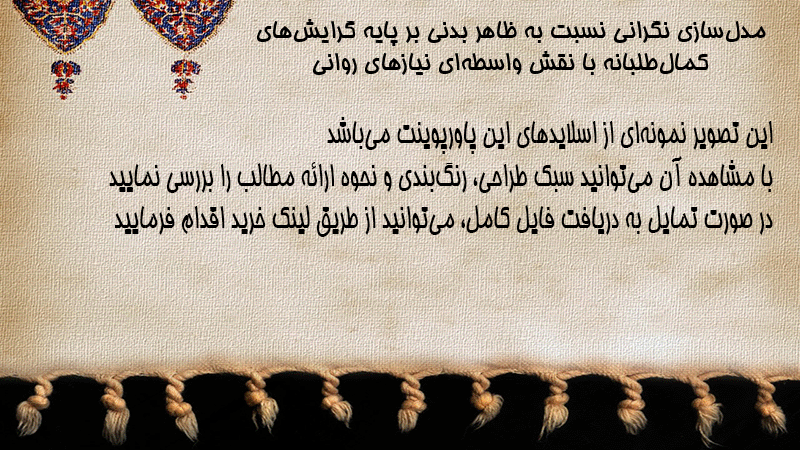 مدل‌سازی نگرانی نسبت به ظاهر بدنی بر پایه گرایش‌های کمال‌طلبانه با نقش واسطه‌ای نیازهای روانی

این تصویر نمونه‌ای از اسلایدهای این پاورپوینت می‌باشد
با مشاهده آن می‌توانید سبک طراحی، رنگ‌بندی و نحوه ارائه مطالب را بررسی نمایید
در صورت تمایل به دریافت فایل کامل، می‌توانید از طریق لینک خرید اقدام فرمایید